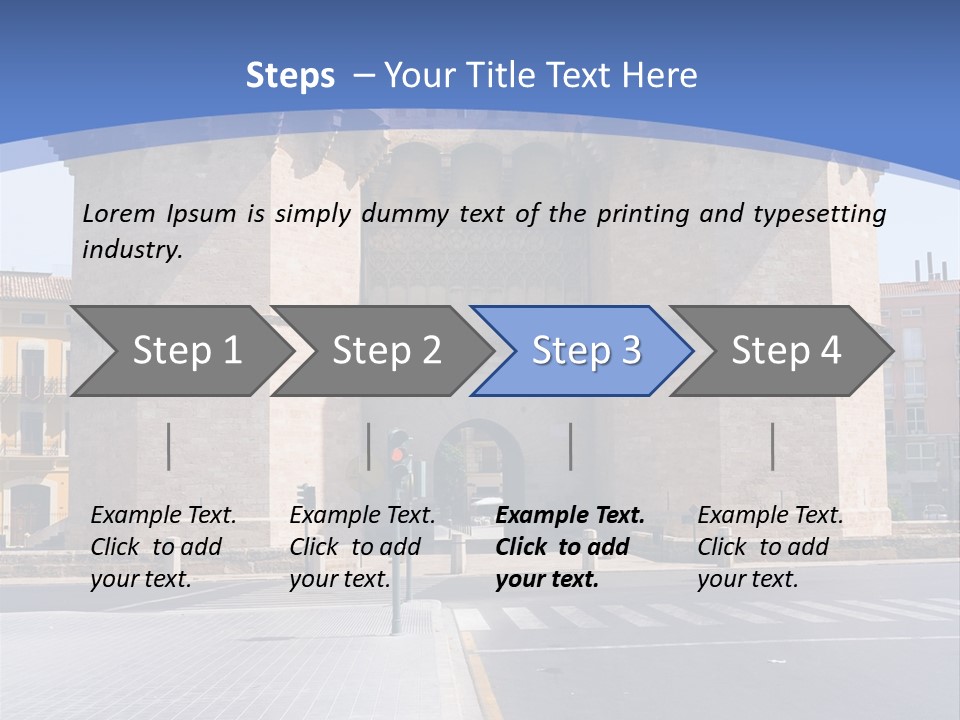 Steps – Your Title Text Here

Lorem Ipsum is simply dummy text of the printing and typesetting industry.

Step 1

Step 2

Step 3

Step 4

Example Text. Click to add your text.

Example Text. Click to add your text.

Example Text. Click to add your text.

Example Text. Click to add your text.